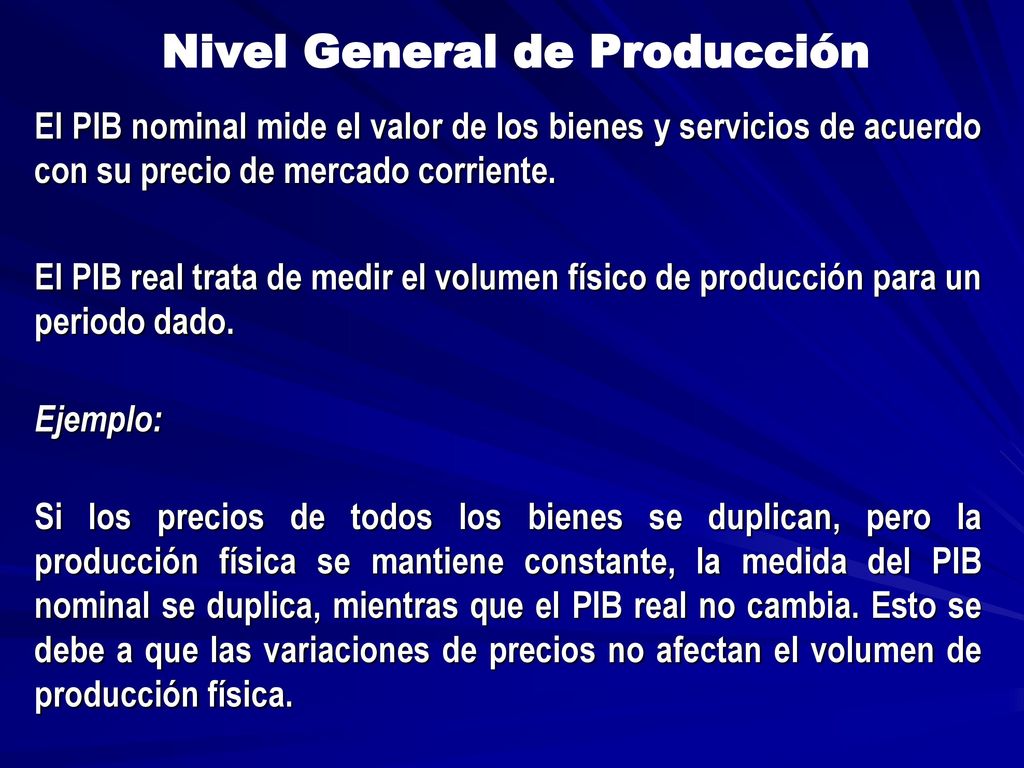 Nivel General de Producción

El PIB nominal mide el valor de los bienes y servicios de acuerdo con su precio de mercado corriente.

El PIB real trata de medir el volumen físico de producción para un periodo dado.

Ejemplo:

Si los precios de todos los bienes se duplican, pero la producción física se mantiene constante, la medida del PIB nominal se duplica, mientras que el PIB real no cambia. Esto se debe a que las variaciones de precios no afectan el volumen de producción física.